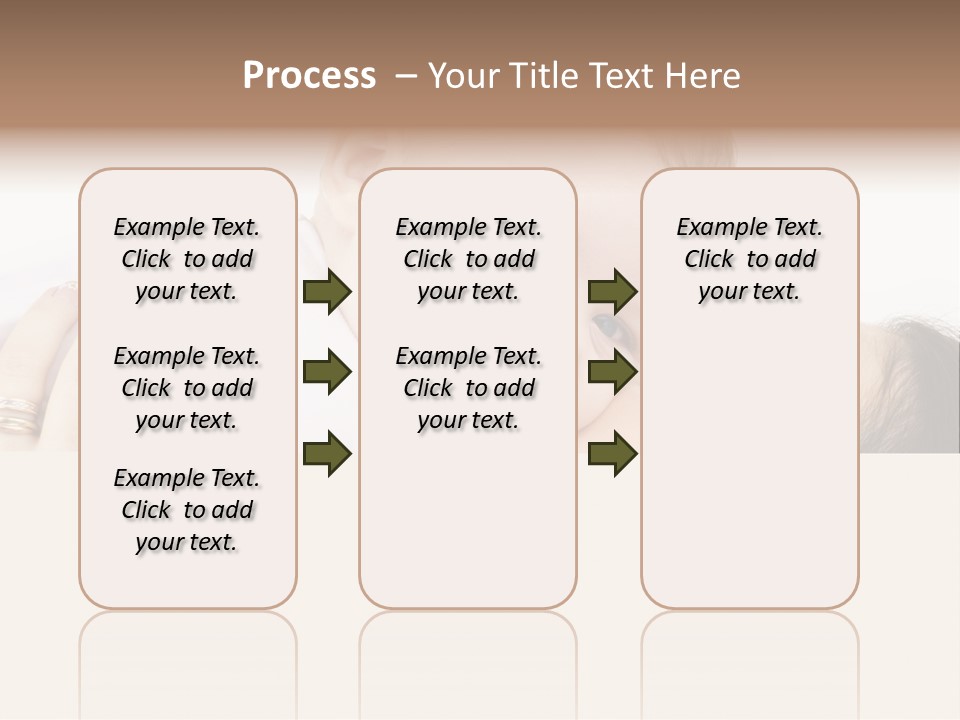 Process – Your Title Text Here

Example Text. Click to add your text.

Example Text. Click to add your text.

Example Text. Click to add your text.

Example Text. Click to add your text.

Example Text. Click to add your text.

Example Text. Click to add your text.